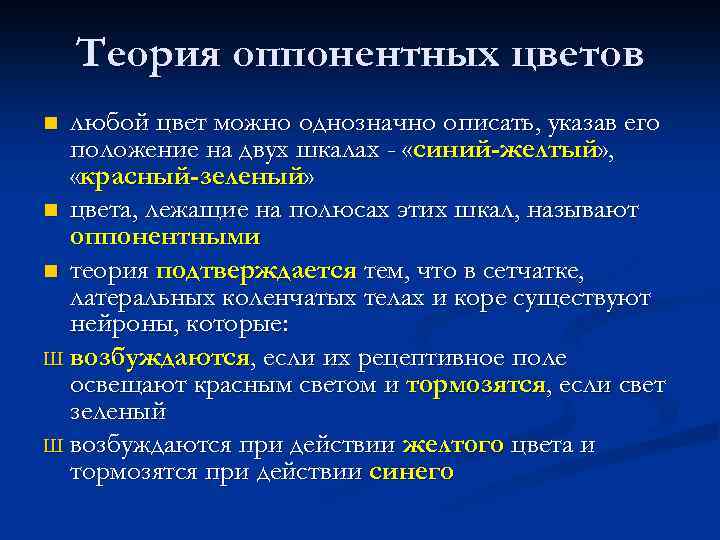 Теория оппонентных цветов

любой цвет можно однозначно описать, указав его положение на двух шкалах - «синий-желтый», «красный-зеленый»

цвета, лежащие на полюсах этих шкал, называют оппонентными

теория подтверждается тем, что в сетчатке, латеральных коленчатых телах и коре существуют нейроны, которые:

Ш возбуждаются, если их рецептивное поле освещают красным светом и тормозятся, если свет зеленый

Ш возбуждаются при действии желтого цвета и тормозятся при действии синего